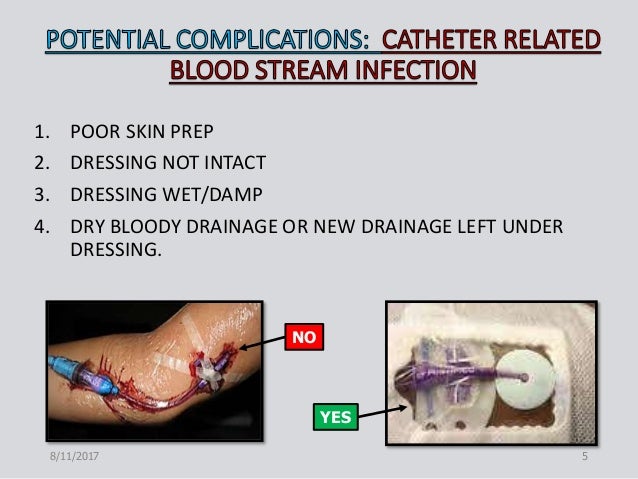 POTENTIAL COMPLICATIONS: CATHETER RELATED BLOOD STREAM INFECTION

1. POOR SKIN PREP
2. DRESSING NOT INTACT
3. DRESSING WET/DAMP
4. DRY BLOODY DRAINAGE OR NEW DRAINAGE LEFT UNDER DRESSING.

NO

YES

8/11/2017

5